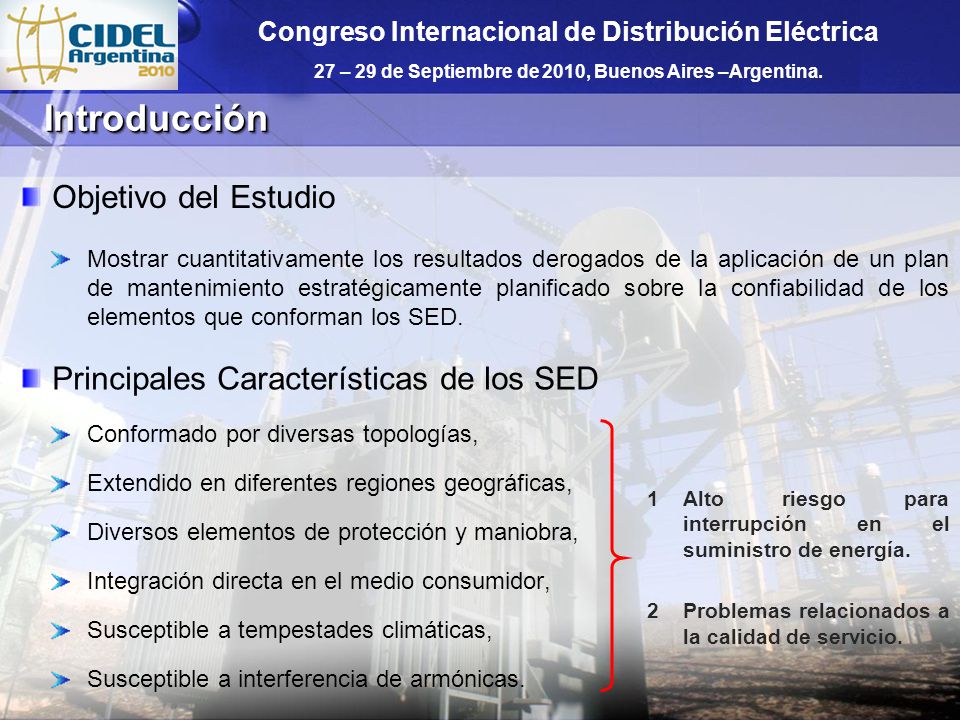 CIDEL Argentina 2010

Congreso Internacional de Distribución Eléctrica

27 – 29 de Septiembre de 2010, Buenos Aires –Argentina.

Introducción

Objetivo del Estudio

Mostrar cuantitativamente los resultados derogados de la aplicación de un plan de mantenimiento estratégicamente planificado sobre la confiabilidad de los elementos que conforman los SED.

Principales Características de los SED

Conformado por diversas topologías,

Extendido en diferentes regiones geográficas,

Diversos elementos de protección y maniobra,

Integración directa en el medio consumidor,

Susceptible a tempestades climáticas,

Susceptible a interferencia de armónicas.

1 Alto riesgo para interrupción en el suministro de energía.

2 Problemas relacionados a la calidad de servicio.